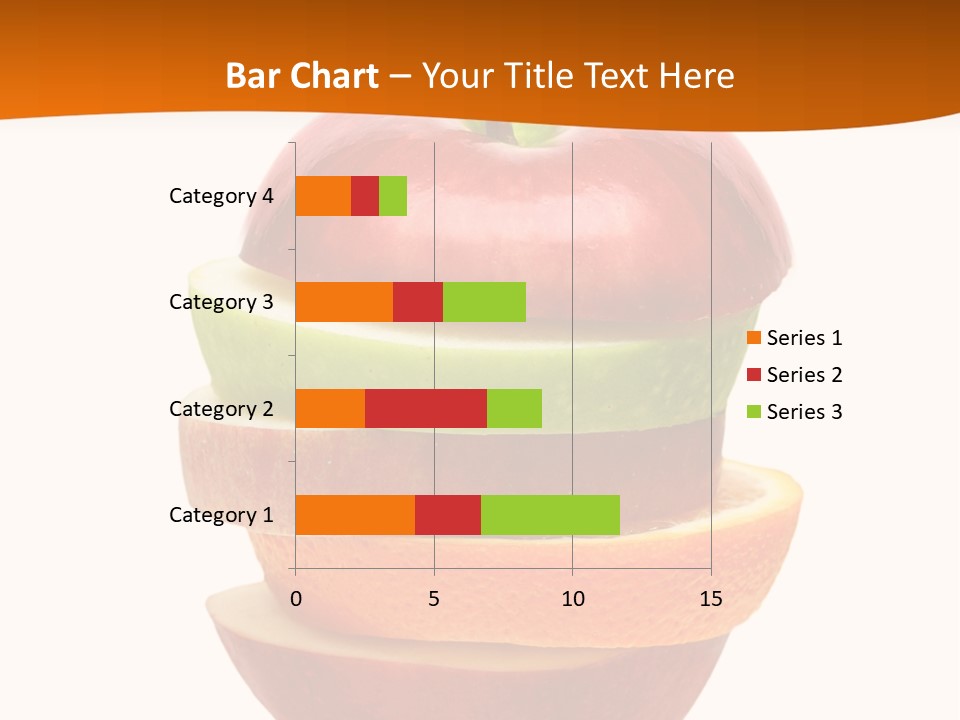 Bar Chart – Your Title Text Here

Category 4
Category 3
Category 2
Category 1

0
5
10
15

Series 1
Series 2
Series 3